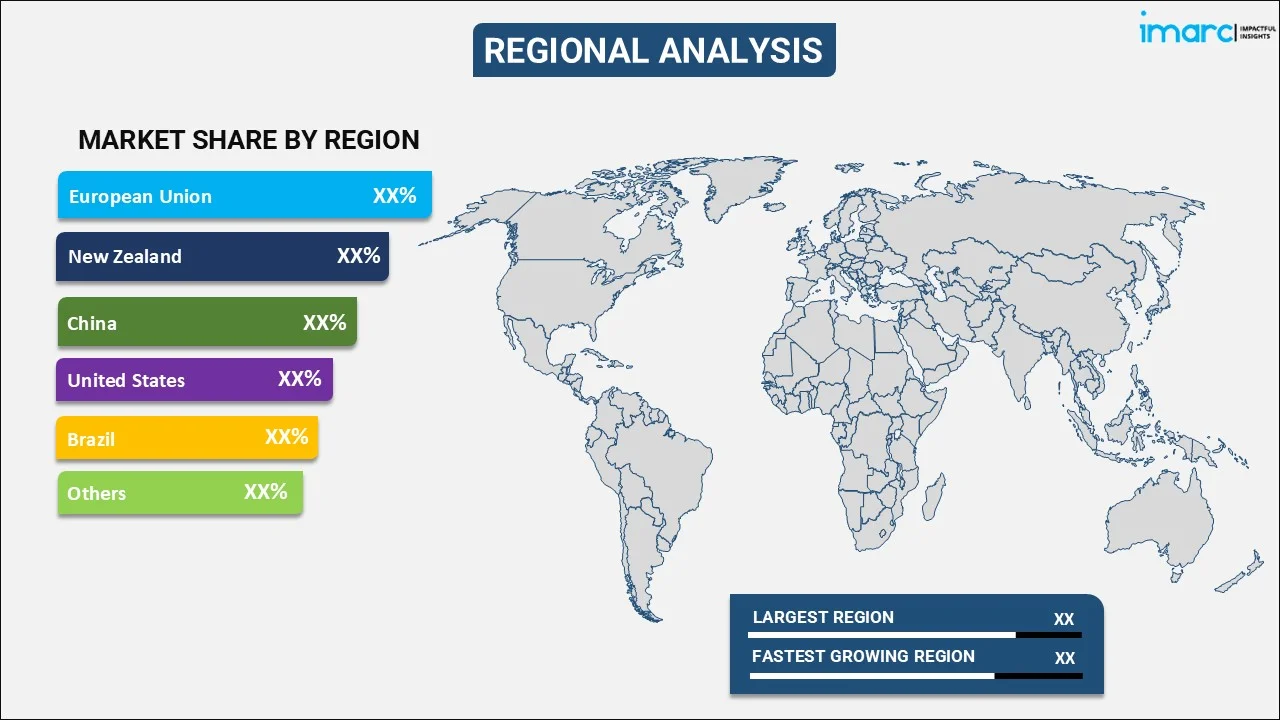 REGIONAL ANALYSIS

imarc IMPACTFUL INSIGHTS

MARKET SHARE BY REGION

European Union XX%

New Zealand XX%

China XX%

United States XX%

Brazil XX%

Others XX%

LARGEST REGION XX

FASTEST GROWING REGION XX